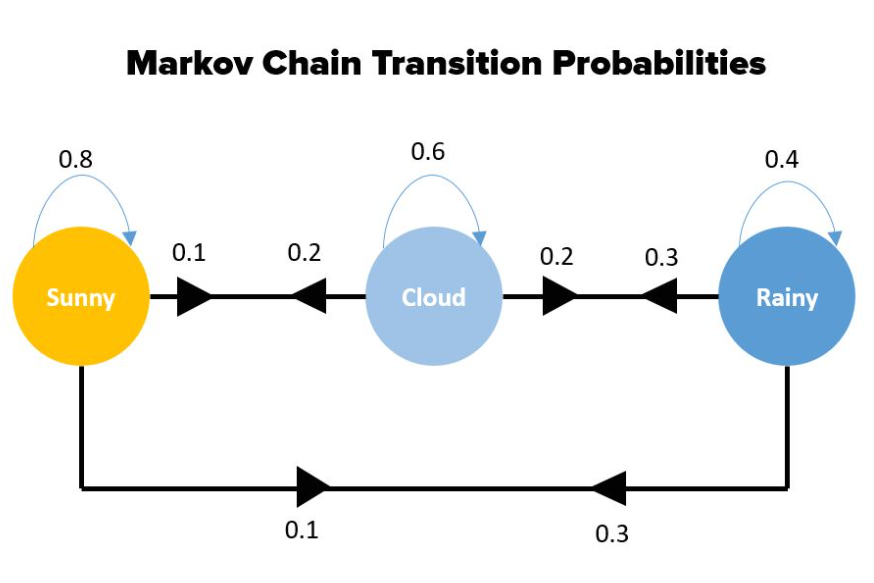 Markov Chain Transition Probabilities

0.8
0.6
0.4

0.1
0.2
0.2
0.3

Sunny
Cloud
Rainy

0.1
0.3